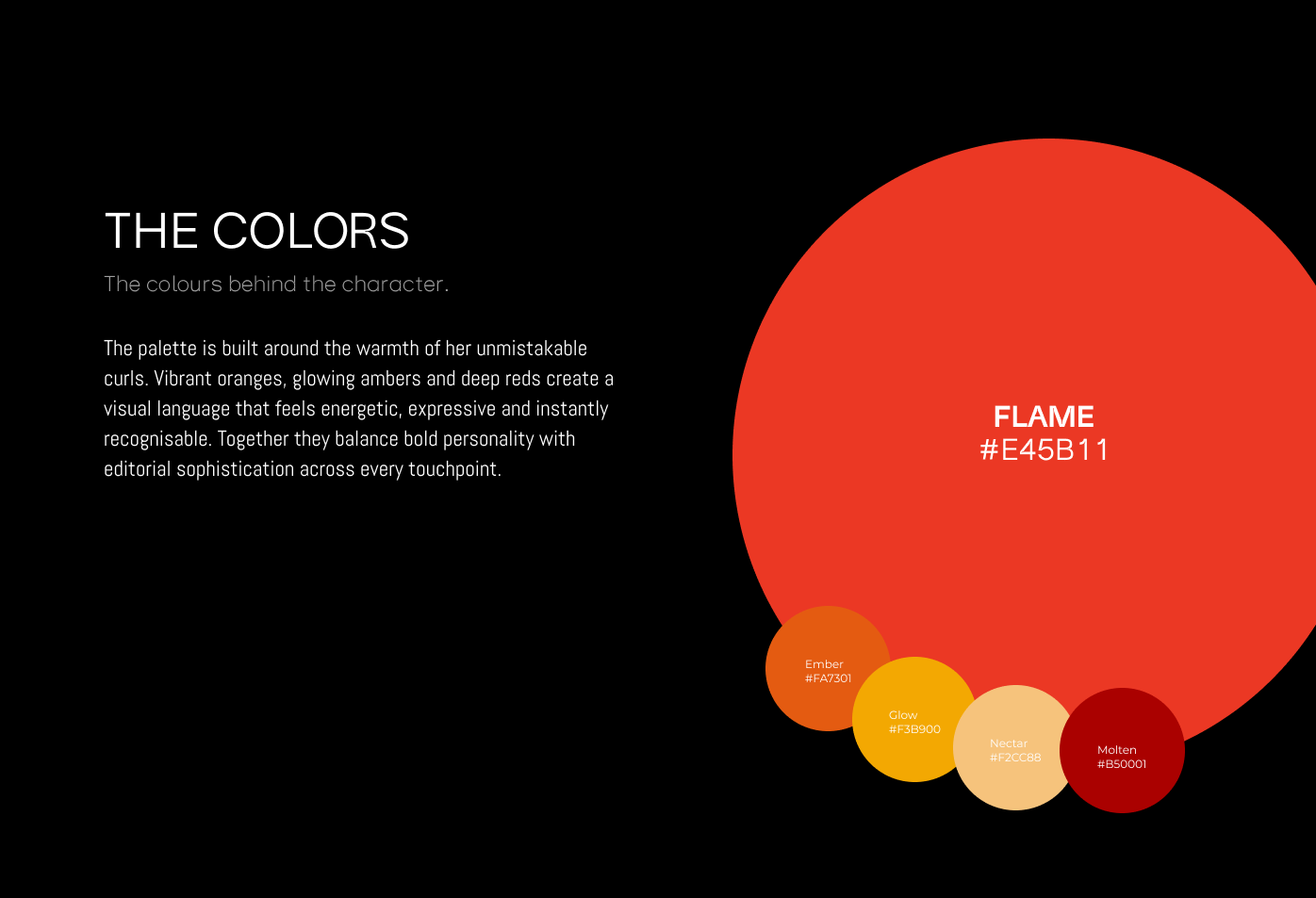 THE COLORS

The colours behind the character.

The palette is built around the warmth of her unmistakable curls. Vibrant oranges, glowing ambers and deep reds create a visual language that feels energetic, expressive and instantly recognisable. Together they balance bold personality with editorial sophistication across every touchpoint.

FLAME
#E45B11

Ember
#FA7301

Glow
#F3B900

Nectar
#F2CC88

Molten
#B50001